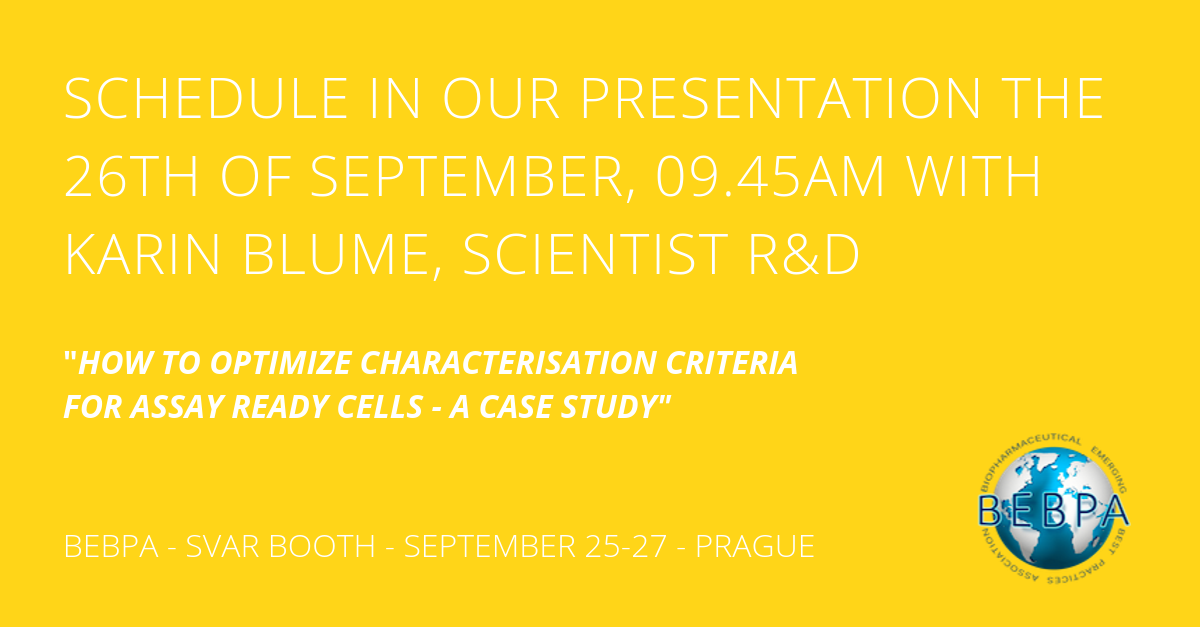 SCHEDULE IN OUR PRESENTATION THE 26TH OF SEPTEMBER, 09.45AM WITH KARIN BLUME, SCIENTIST R&D

"HOW TO OPTIMIZE CHARACTERISATION CRITERIA FOR ASSAY READY CELLS - A CASE STUDY"

BEBPA - SVAR BOOTH - SEPTEMBER 25-27 - PRAGUE

BIOPHARMACEUTICAL EMERGING BEST PRACTICES ASSOCIATION
BEBPA